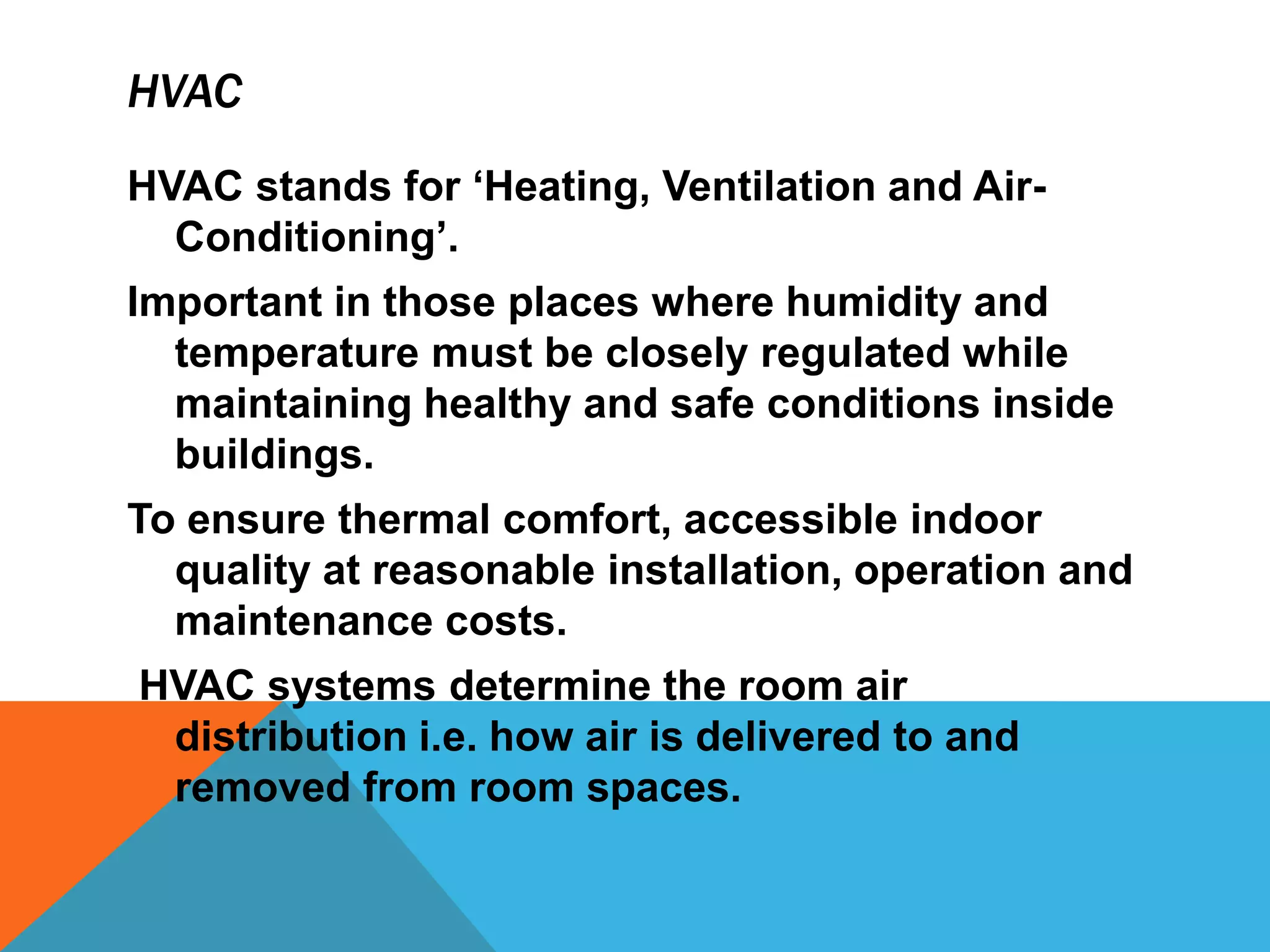 HVAC

HVAC stands for ‘Heating, Ventilation and Air-Conditioning’.

Important in those places where humidity and temperature must be closely regulated while maintaining healthy and safe conditions inside buildings.

To ensure thermal comfort, accessible indoor quality at reasonable installation, operation and maintenance costs.

HVAC systems determine the room air distribution i.e. how air is delivered to and removed from room spaces.